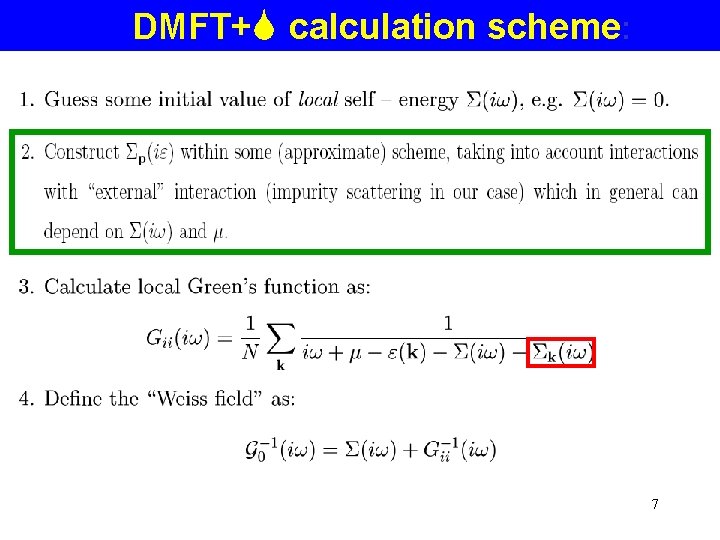 DMFT+ calculation scheme:

1. Guess some initial value of local self – energy $\Sigma(i\omega)$, e.g. $\Sigma(i\omega) = 0$.

2. Construct $\Sigma_{\mathbf{p}}(i\varepsilon)$ within some (approximate) scheme, taking into account interactions with "external" interaction (impurity scattering in our case) which in general can depend on $\Sigma(i\omega)$ and $\mu$.

3. Calculate local Green's function as:

$G_{ii}(i\omega) = \frac{1}{N} \sum_{\mathbf{k}} \frac{1}{i\omega + \mu - \varepsilon(\mathbf{k}) - \Sigma(i\omega) - \Sigma_{\mathbf{k}}(i\omega)}$

4. Define the "Weiss field" as:

$\mathcal{G}_0^{-1}(i\omega) = \Sigma(i\omega) + G_{ii}^{-1}(i\omega)$

7